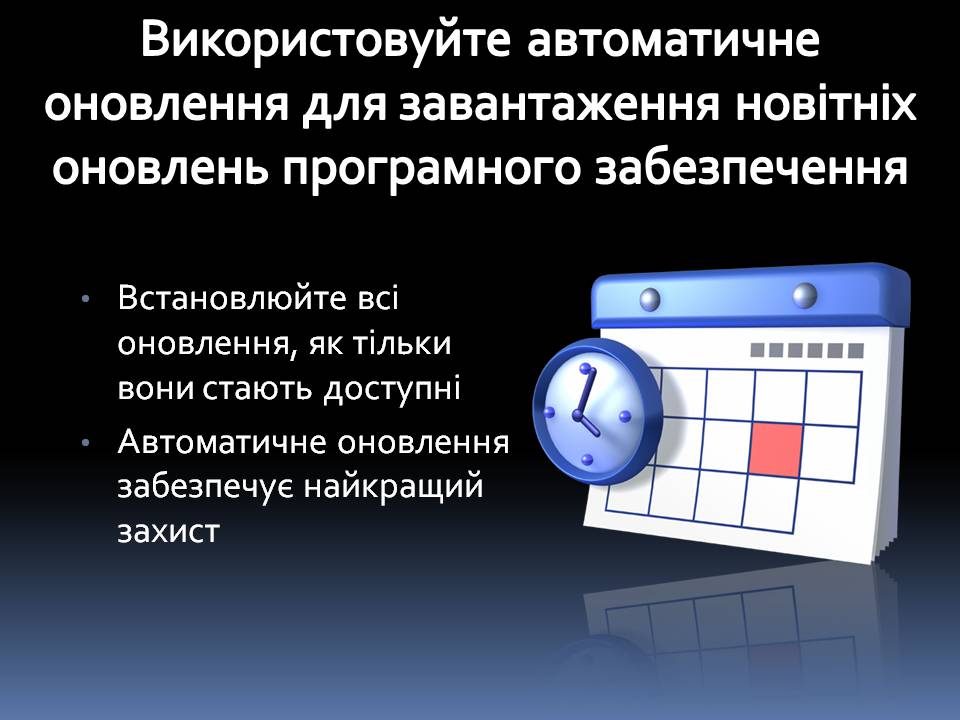 Використовуйте автоматичне оновлення для завантаження новітніх оновлень програмного забезпечення

• Встановлюйте всі оновлення, як тільки вони стають доступні

• Автоматичне оновлення забезпечує найкращий захист